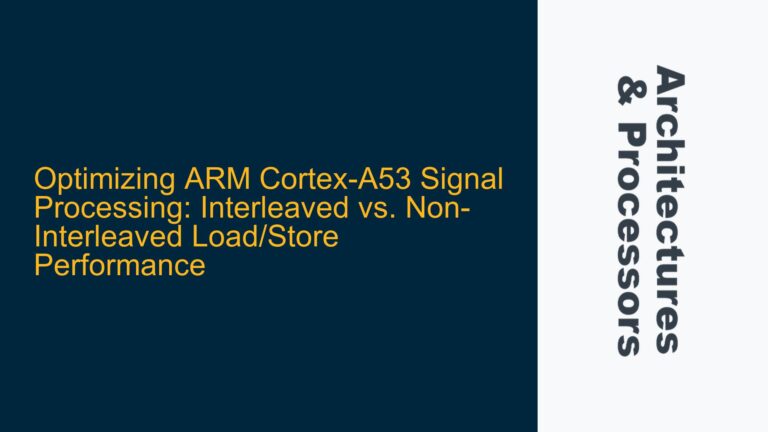 Optimizing ARM Cortex-A53 Signal Processing: Interleaved vs. Non-Interleaved Load/Store Performance

Architectures & Processors